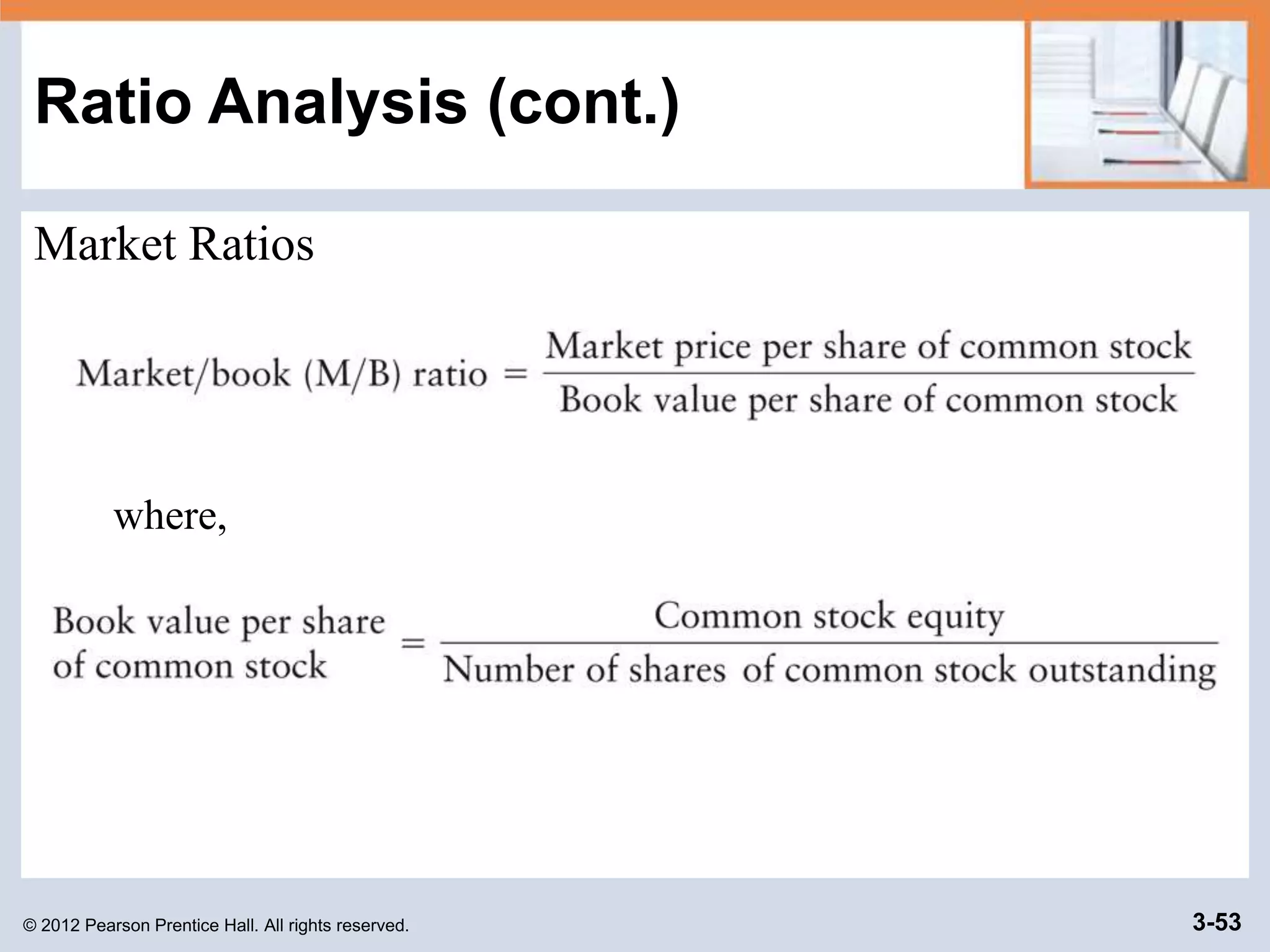 Ratio Analysis (cont.)

Market Ratios

$\text{Market/book (M/B) ratio} = \frac{\text{Market price per share of common stock}}{\text{Book value per share of common stock}}$

where,

$\text{Book value per share of common stock} = \frac{\text{Common stock equity}}{\text{Number of shares of common stock outstanding}}$

© 2012 Pearson Prentice Hall. All rights reserved.

3-53